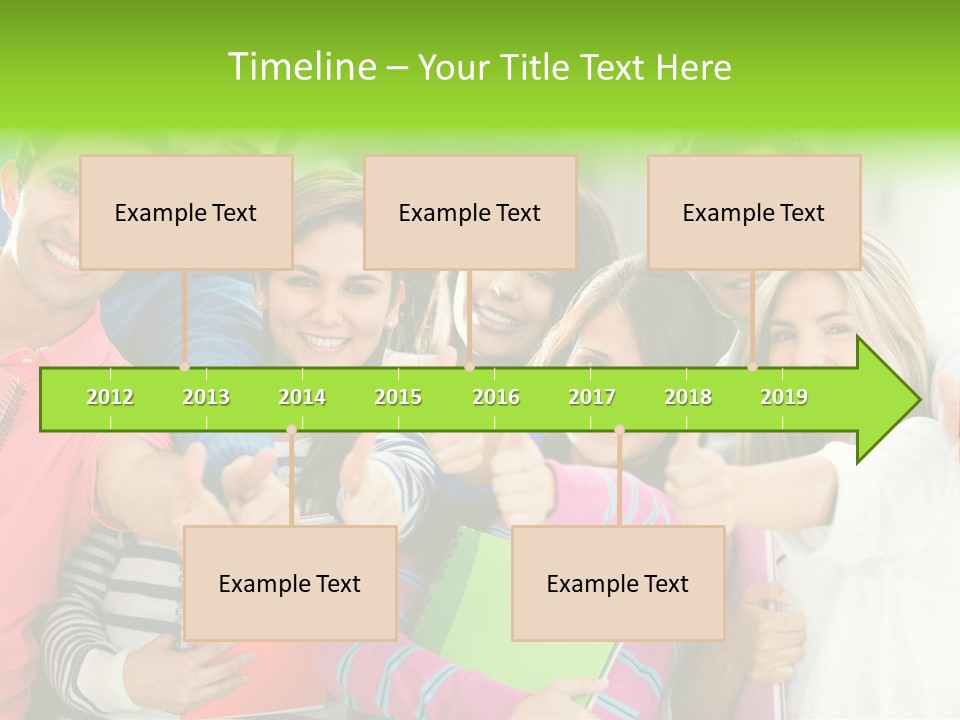 Timeline – Your Title Text Here

Example Text

Example Text

Example Text

2012 2013 2014 2015 2016 2017 2018 2019

Example Text

Example Text